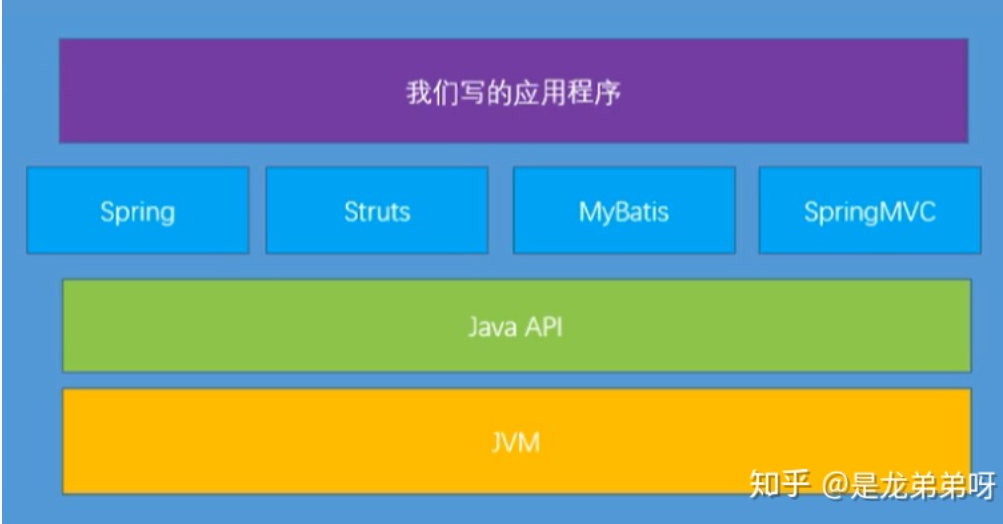 我们写的应用程序

Spring

Struts

MyBatis

SpringMVC

Java API

JVM

知乎 @是龙弟弟呀